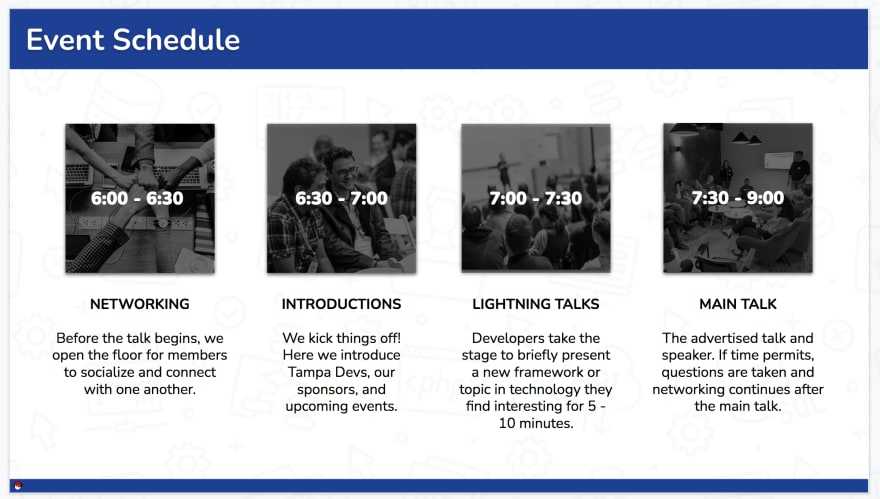 Event Schedule

6:00 - 6:30

NETWORKING

Before the talk begins, we open the floor for members to socialize and connect with one another.

6:30 - 7:00

INTRODUCTIONS

We kick things off! Here we introduce Tampa Devs, our sponsors, and upcoming events.

7:00 - 7:30

LIGHTNING TALKS

Developers take the stage to briefly present a new framework or topic in technology they find interesting for 5 - 10 minutes.

7:30 - 9:00

MAIN TALK

The advertised talk and speaker. If time permits, questions are taken and networking continues after the main talk.